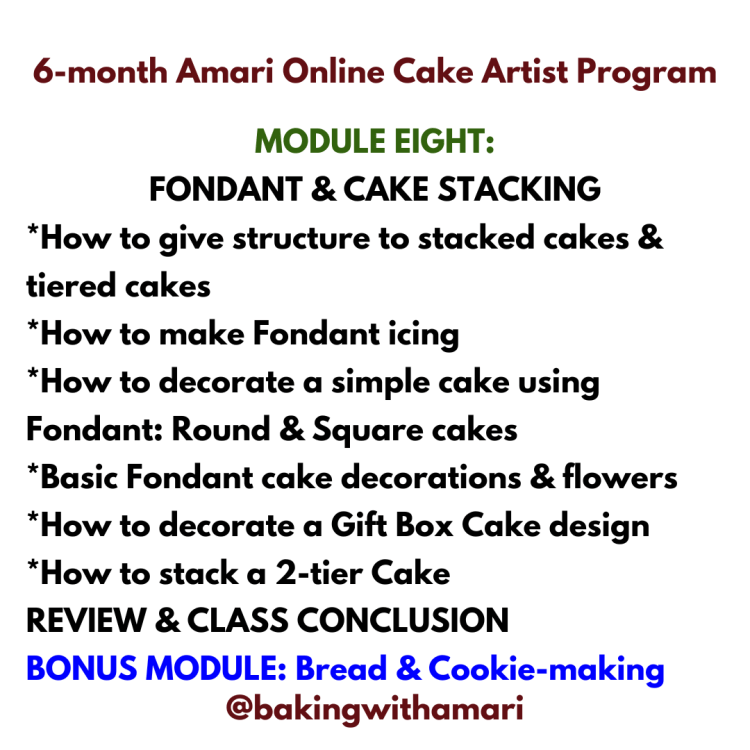 6-month Amari Online Cake Artist Program

MODULE EIGHT:
FONDANT & CAKE STACKING
*How to give structure to stacked cakes & tiered cakes
*How to make Fondant icing
*How to decorate a simple cake using Fondant: Round & Square cakes
*Basic Fondant cake decorations & flowers
*How to decorate a Gift Box Cake design
*How to stack a 2-tier Cake
REVIEW & CLASS CONCLUSION
BONUS MODULE: Bread & Cookie-making
@bakingwithamari